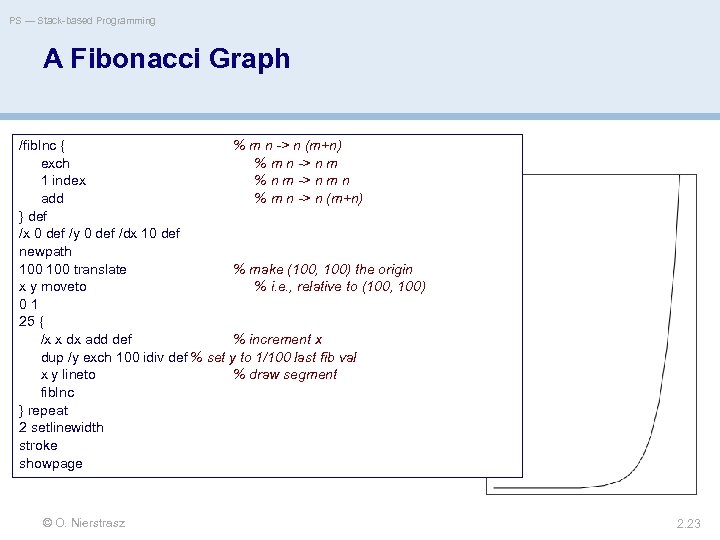 PS — Stack-based Programming

A Fibonacci Graph

/fibInc { % m n -> n (m+n)
exch % m n -> n m
1 index % n m -> n m n
add % m n -> n (m+n)
} def
/x 0 def /y 0 def /dx 10 def
newpath
100 100 translate % make (100, 100) the origin
x y moveto % i.e., relative to (100, 100)
0 1
25 {
/x x dx add def % increment x
dup /y exch 100 idiv def % set y to 1/100 last fib val
x y lineto % draw segment
fibInc
} repeat
2 setlinewidth
stroke
showpage

© O. Nierstrasz

2.23